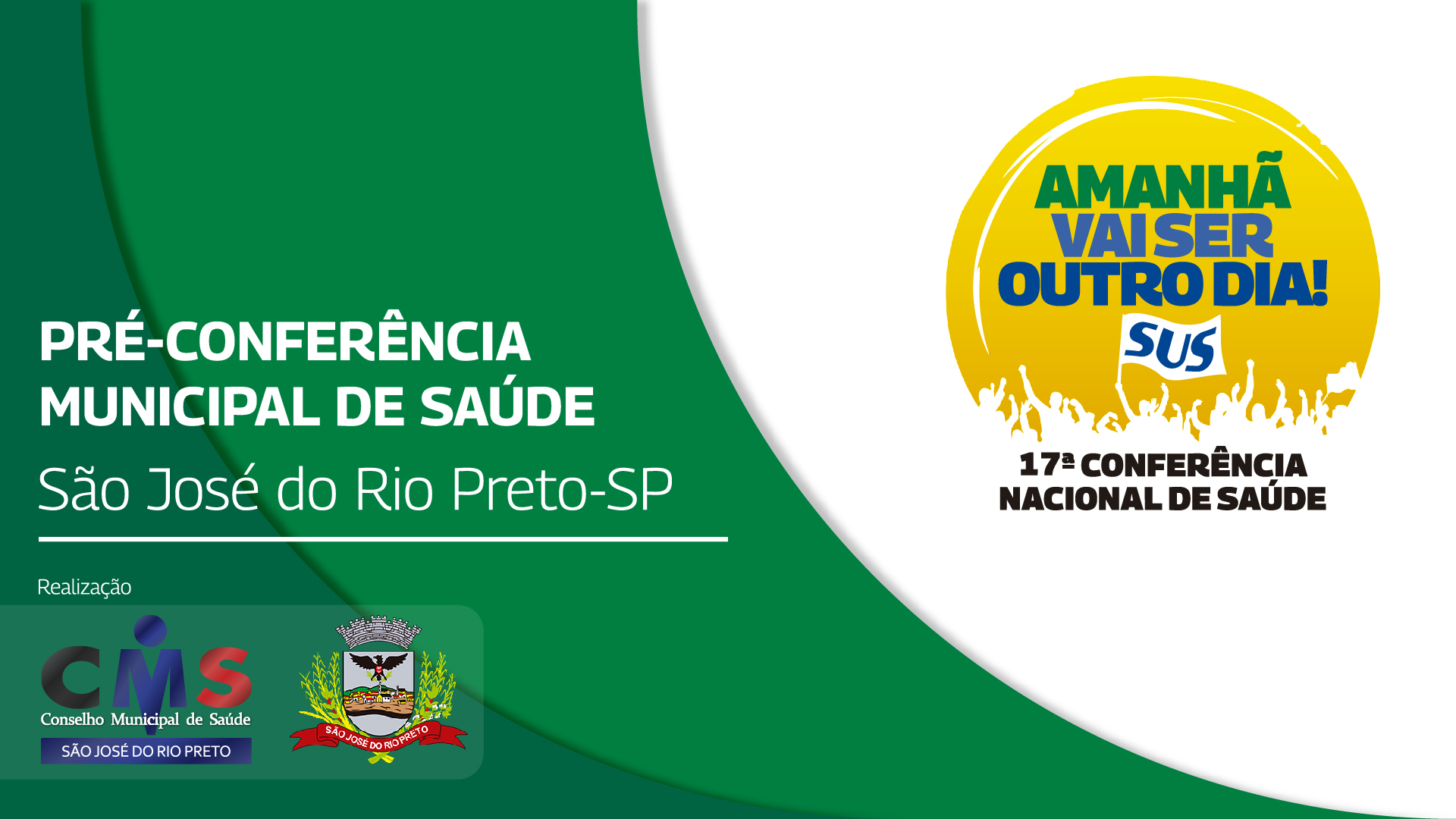 PRÉ-CONFERÊNCIA MUNICIPAL DE SAÚDE

São José do Rio Preto-SP

Realização

CMS
Conselho Municipal de Saúde
SÃO JOSÉ DO RIO PRETO

SÃO JOSÉ DO RIO PRETO

AMANHÃ VAI SER OUTRO DIA!

SUS

17ª CONFERÊNCIA NACIONAL DE SAÚDE